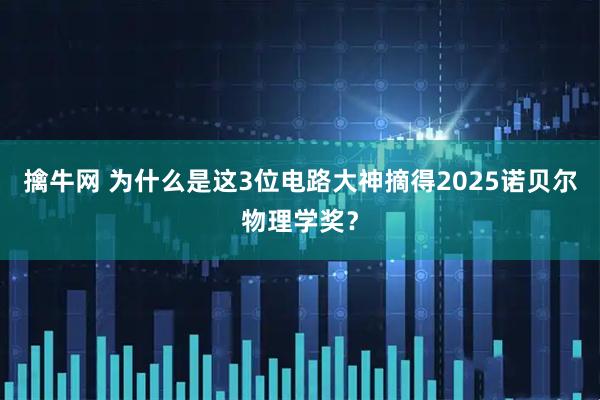 擒牛网 为什么是这3位电路大神摘得2025诺贝尔物理学奖？